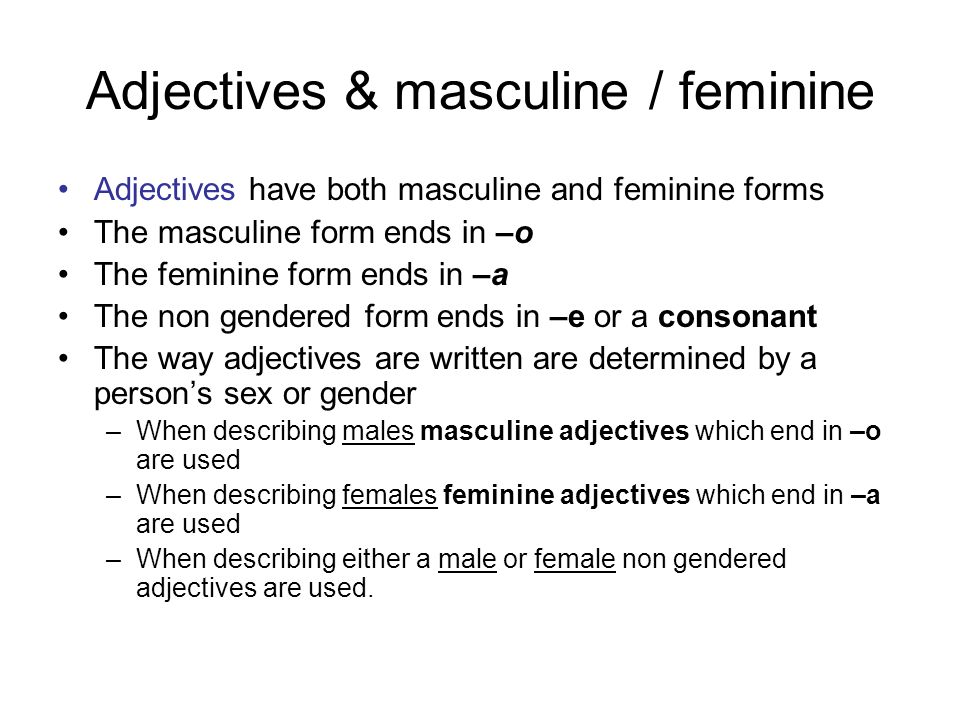 Adjectives & masculine / feminine

• Adjectives have both masculine and feminine forms
• The masculine form ends in –o
• The feminine form ends in –a
• The non gendered form ends in –e or a consonant
• The way adjectives are written are determined by a person's sex or gender
– When describing males masculine adjectives which end in –o are used
– When describing females feminine adjectives which end in –a are used
– When describing either a male or female non gendered adjectives are used.